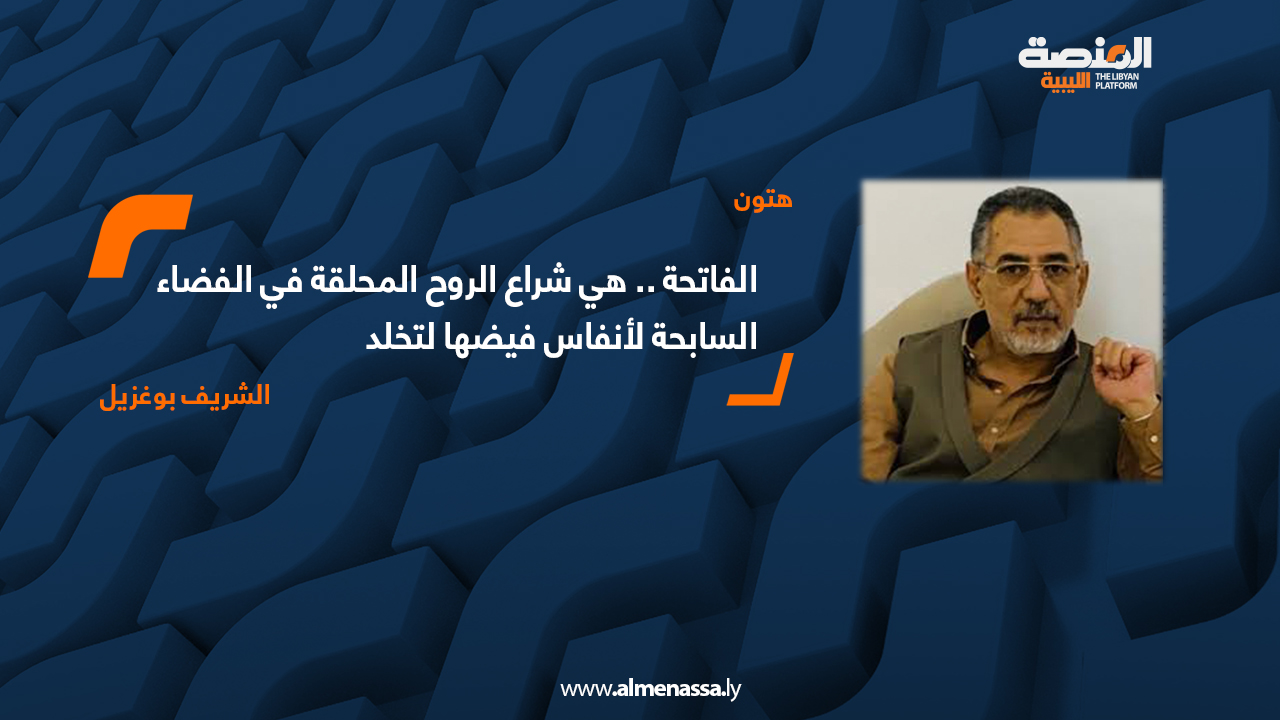 المنصة الليبية
THE LIBYAN PLATFORM

هتون

الفاتحة .. هي شراع الروح المحلقة في الفضاء السابحة لأنفاس فيضها لتخلد

الشريف بوغزيل

www.almenassa.ly